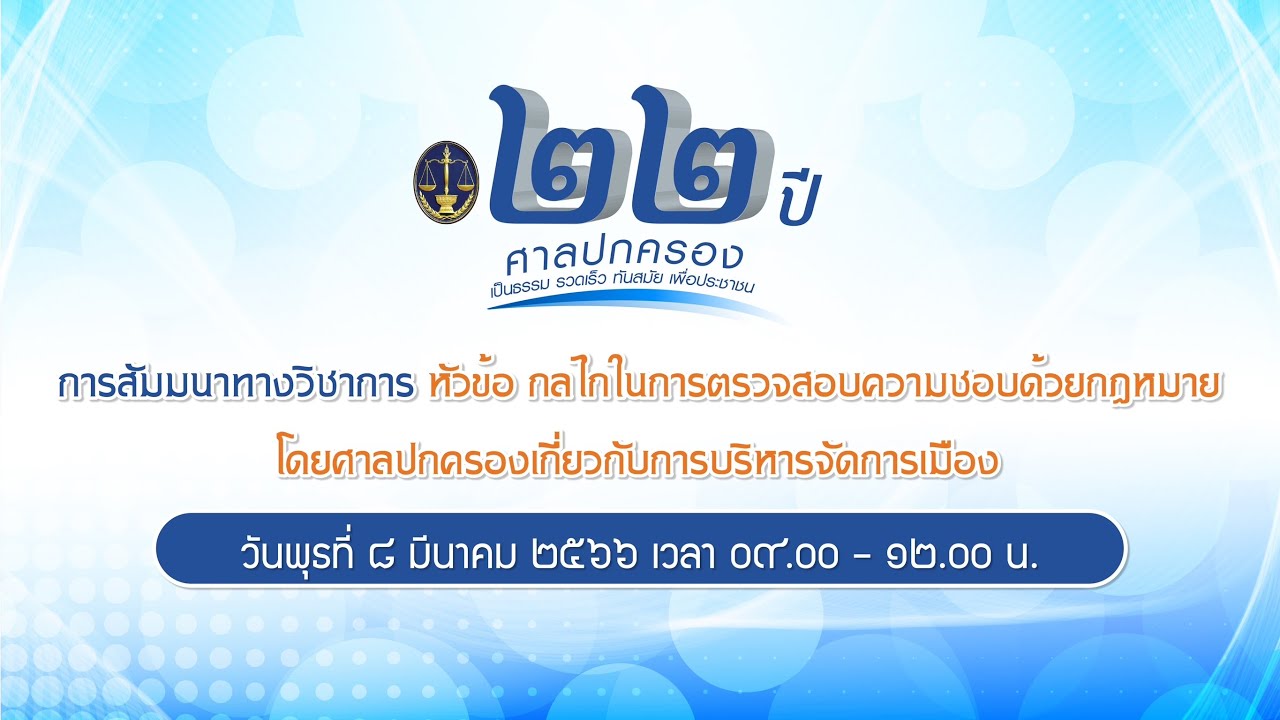 ๒๒ ปี
ศาลปกครอง
เป็นธรรม รวดเร็ว ทันสมัย เพื่อประชาชน

การสัมมนาทางวิชาการ หัวข้อ กลไกในการตรวจสอบความชอบด้วยกฎหมาย โดยศาลปกครองเกี่ยวกับการบริหารจัดการเมือง

วันพุธที่ ๘ มีนาคม ๒๕๖๖ เวลา ๐๙.๐๐ - ๑๒.๐๐ น.